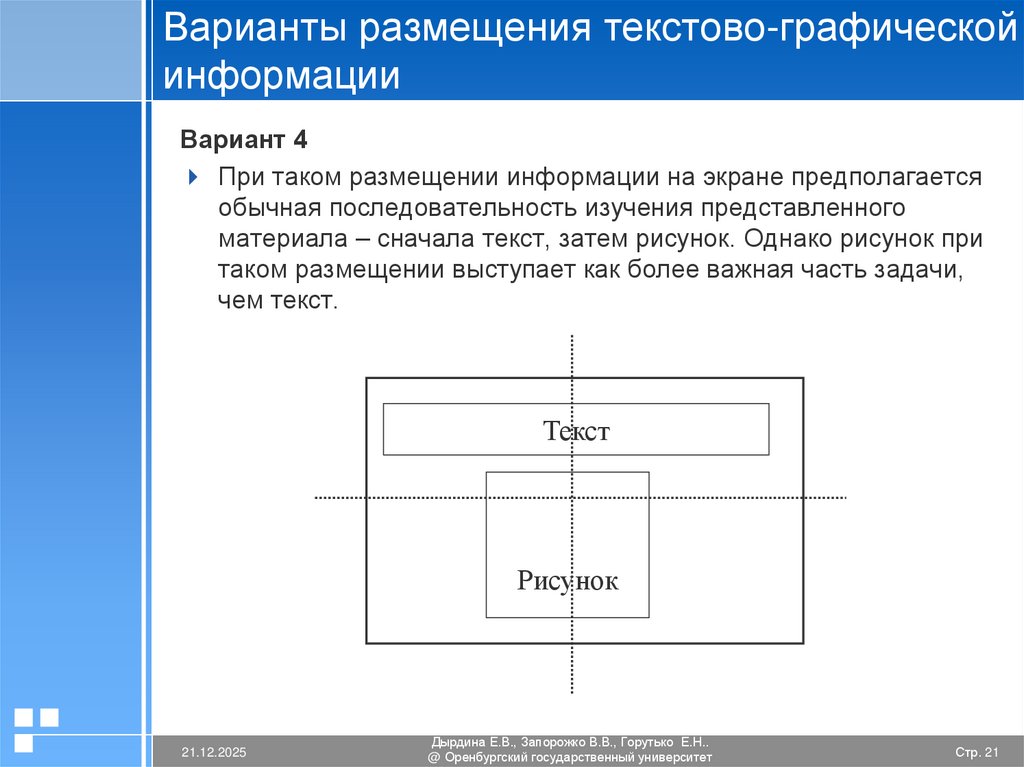 Варианты размещения текстово-графической информации

Вариант 4

При таком размещении информации на экране предполагается обычная последовательность изучения представленного материала – сначала текст, затем рисунок. Однако рисунок при таком размещении выступает как более важная часть задачи, чем текст.

Текст

Рисунок

21.12.2025

Дырдина Е.В., Запорожко В.В., Горутько Е.Н.. @ Оренбургский государственный университет

Стр. 21